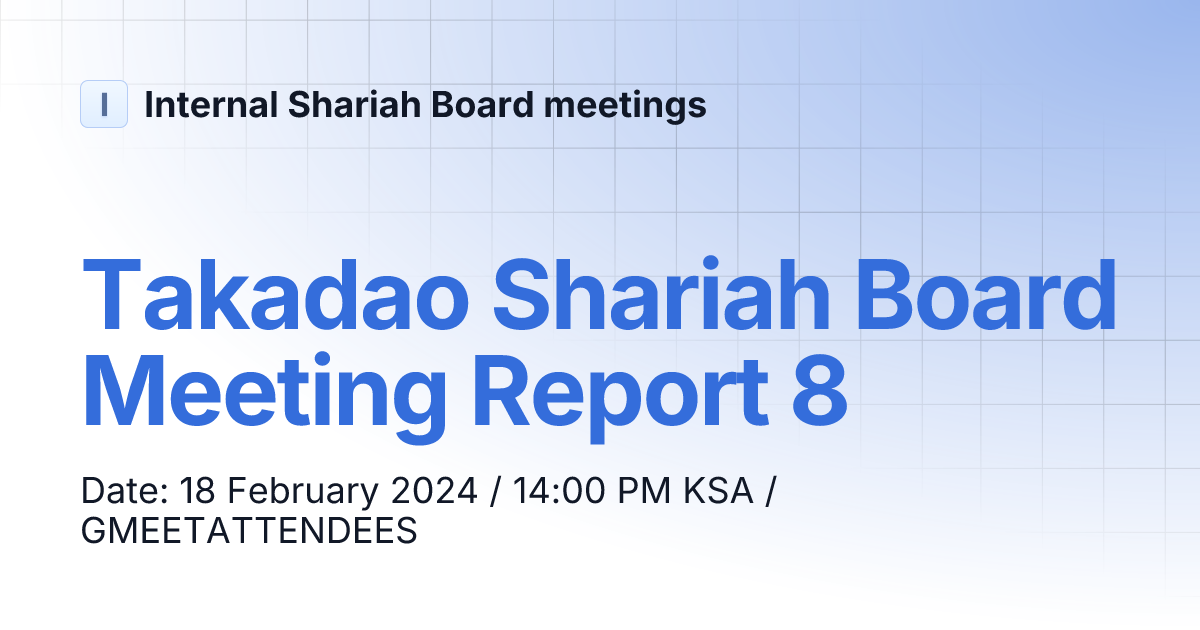 I Internal Shariah Board meetings

Takadao Shariah Board Meeting Report 8

Date: 18 February 2024 / 14:00 PM KSA / GMEETATTENDEES